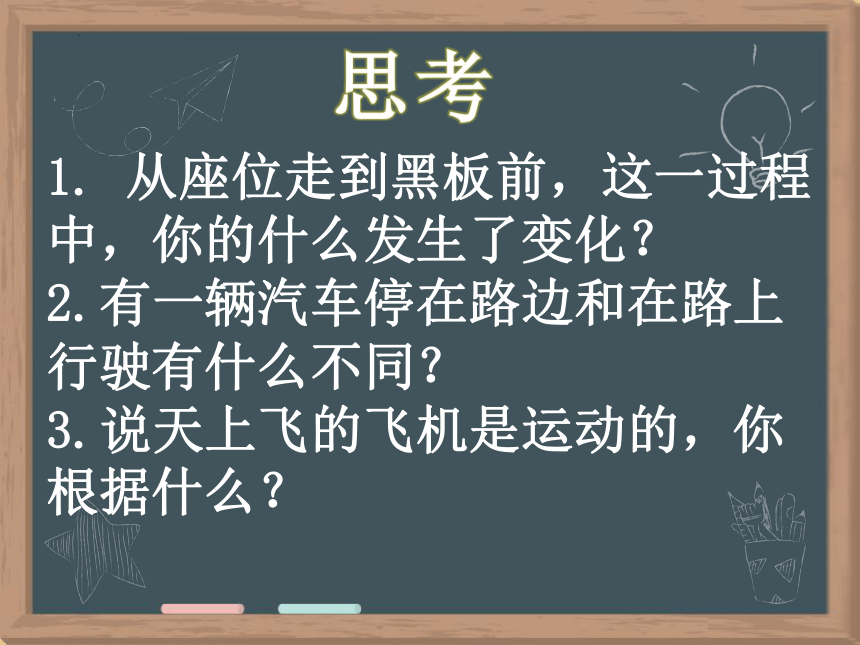 思考

1. 从座位走到黑板前，这一过程中，你的什么发生了变化？
2.有一辆汽车停在路边和在路上行驶有什么不同？
3.说天上飞的飞机是运动的，你根据什么？